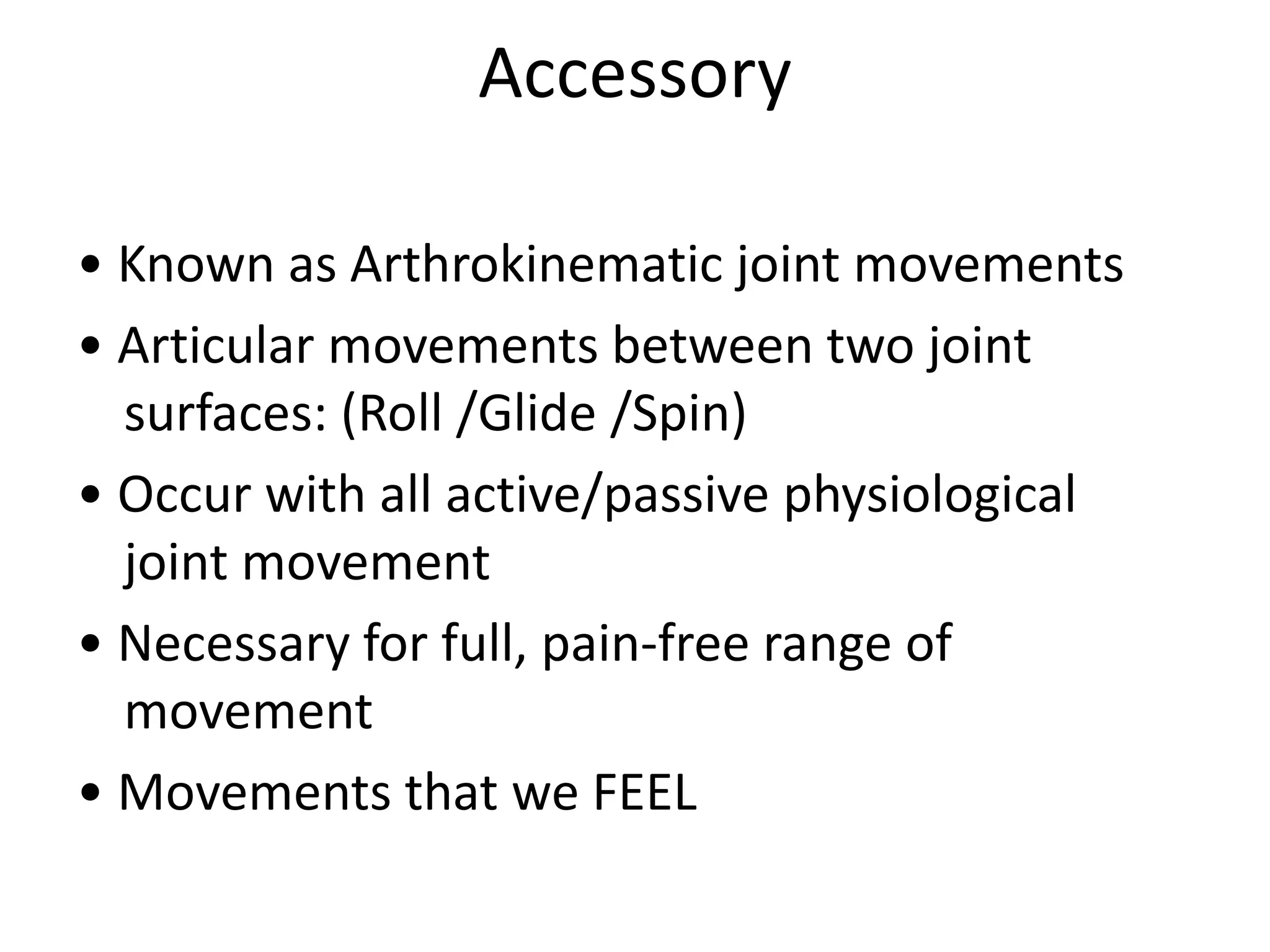 Accessory

• Known as Arthrokinematic joint movements
• Articular movements between two joint surfaces: (Roll /Glide /Spin)
• Occur with all active/passive physiological joint movement
• Necessary for full, pain-free range of movement
• Movements that we FEEL